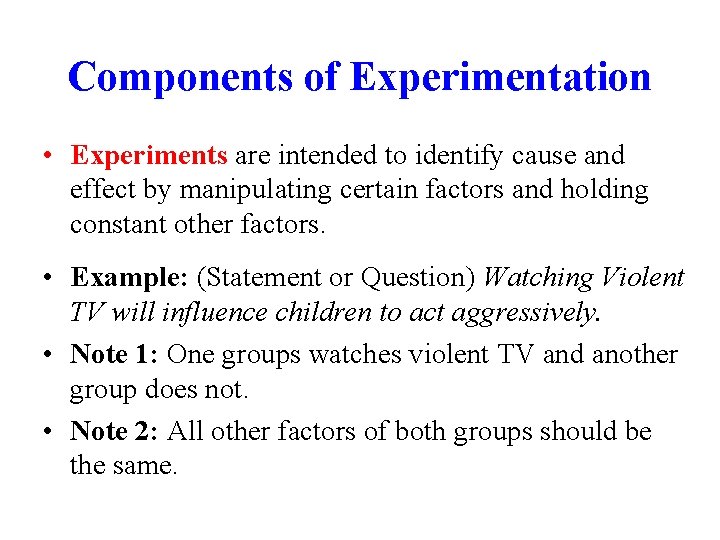 Components of Experimentation

• Experiments are intended to identify cause and effect by manipulating certain factors and holding constant other factors.

• Example: (Statement or Question) Watching Violent TV will influence children to act aggressively.

• Note 1: One groups watches violent TV and another group does not.

• Note 2: All other factors of both groups should be the same.